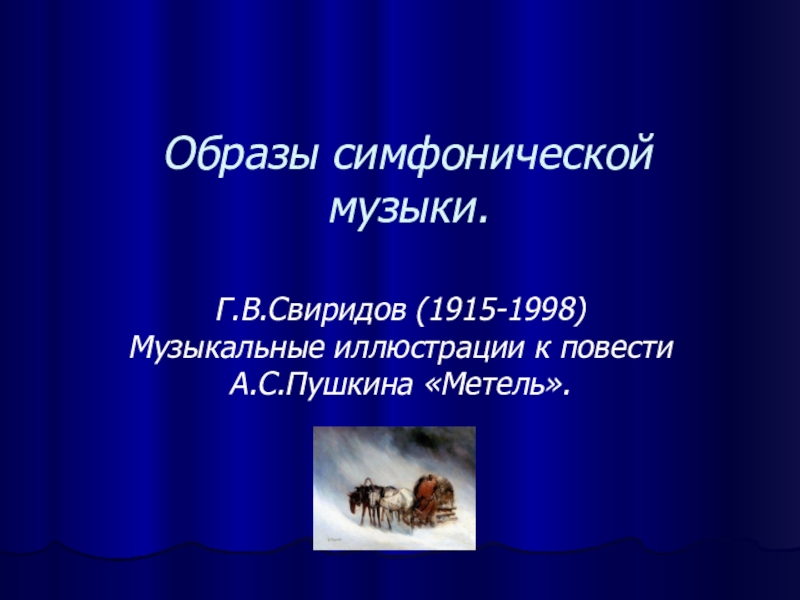 Образы симфонической музыки.

Г.В.Свиридов (1915-1998)
Музыкальные иллюстрации к повести А.С.Пушкина «Метель».